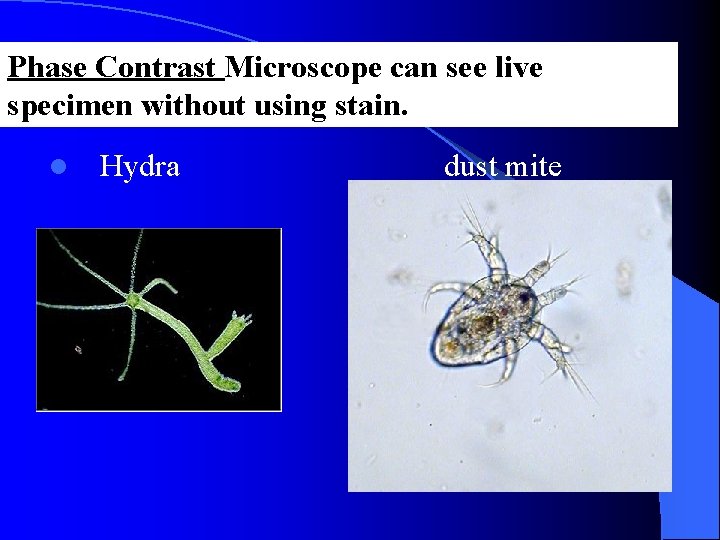 Phase Contrast Microscope can see live specimen without using stain.

Hydra

dust mite